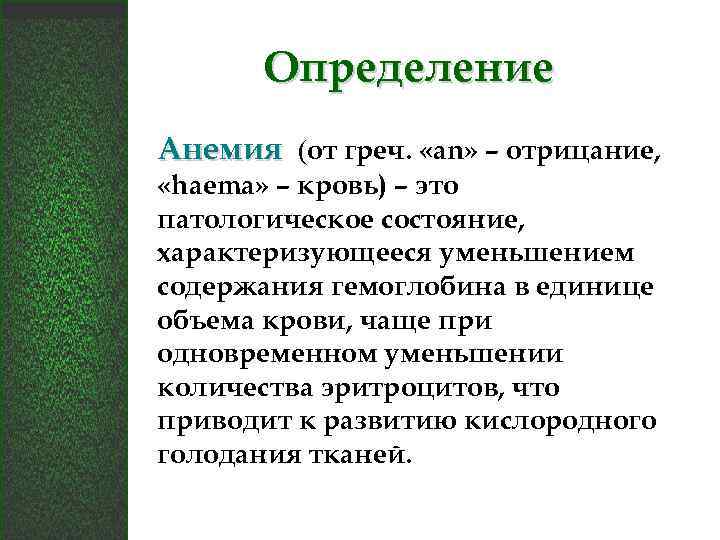 Определение

Анемия (от греч. «an» – отрицание, «haema» – кровь) – это патологическое состояние, характеризующееся уменьшением содержания гемоглобина в единице объема крови, чаще при одновременном уменьшении количества эритроцитов, что приводит к развитию кислородного голодания тканей.